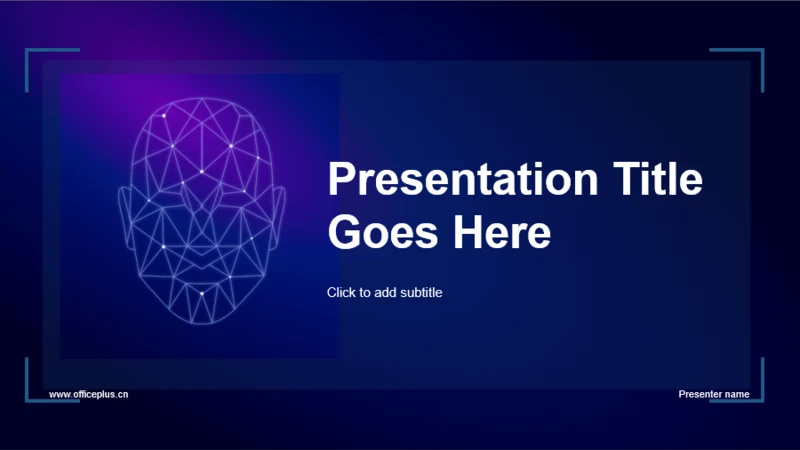 Presentation Title Goes Here

Click to add subtitle

www.officeplus.cn

Presenter name